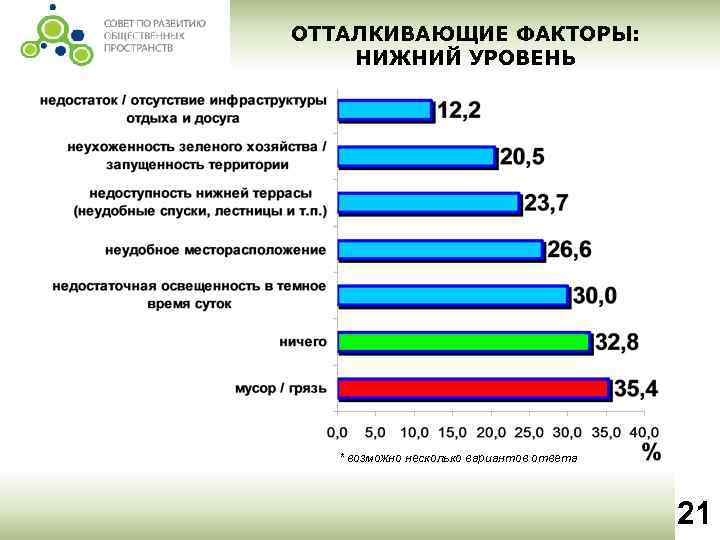 СОВЕТ ПО РАЗВИТИЮ ОБЩЕСТВЕННЫХ ПРОСТРАНСТВ

ОТТАЛКИВАЮЩИЕ ФАКТОРЫ: НИЖНИЙ УРОВЕНЬ

недостаток / отсутствие инфраструктуры отдыха и досуга 12,2

неухоженность зеленого хозяйства / запущенность территории 20,5

недоступность нижней террасы (неудобные спуски, лестницы и т.п.) 23,7

неудобное месторасположение 26,6

недостаточная освещенность в темное время суток 30,0

ничего 32,8

мусор / грязь 35,4

0,0 5,0 10,0 15,0 20,0 25,0 30,0 35,0 40,0

%

* возможно несколько вариантов ответа

21